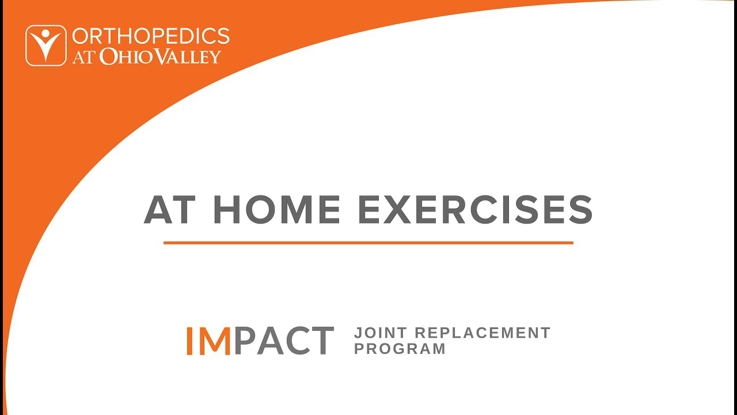 ORTHOPEDICS
AT OHIOVALLEY

AT HOME EXERCISES

IMPACT JOINT REPLACEMENT PROGRAM